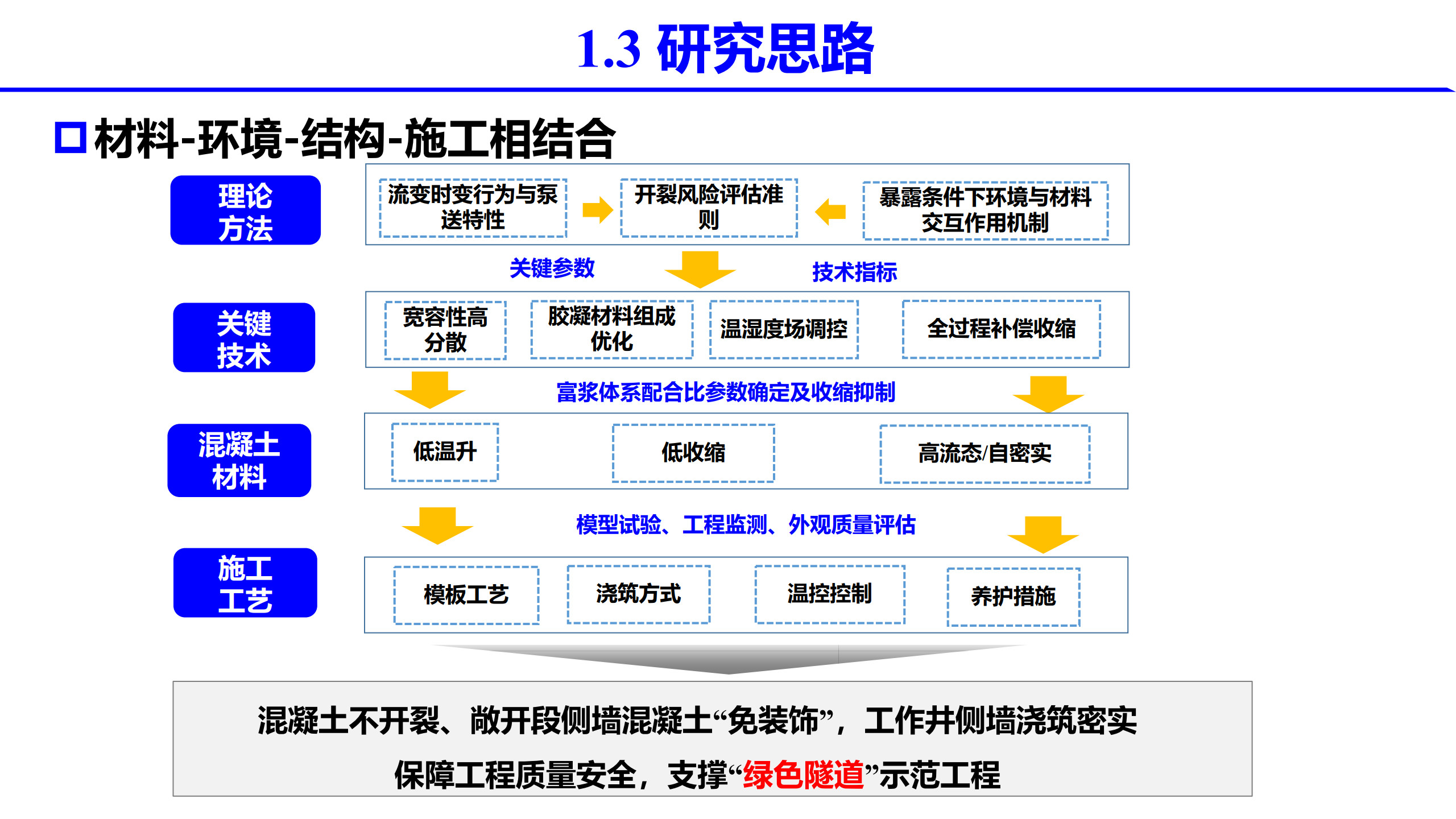 1.3 研究思路

材料-环境-结构-施工相结合

理论方法

流变时变行为与泵送特性

开裂风险评估准则

暴露条件下环境与材料交互作用机制

关键参数

技术指标

关键技术

宽容性高分散

胶凝材料组成优化

温湿度场调控

全过程补偿收缩

富浆体系配合比参数确定及收缩抑制

混凝土材料

低温升

低收缩

高流态/自密实

模型试验、工程监测、外观质量评估

施工工艺

模板工艺

浇筑方式

温控控制

养护措施

混凝土不开裂、敞开段侧墙混凝土“免装饰”，工作井侧墙浇筑密实

保障工程质量安全，支撑“绿色隧道”示范工程